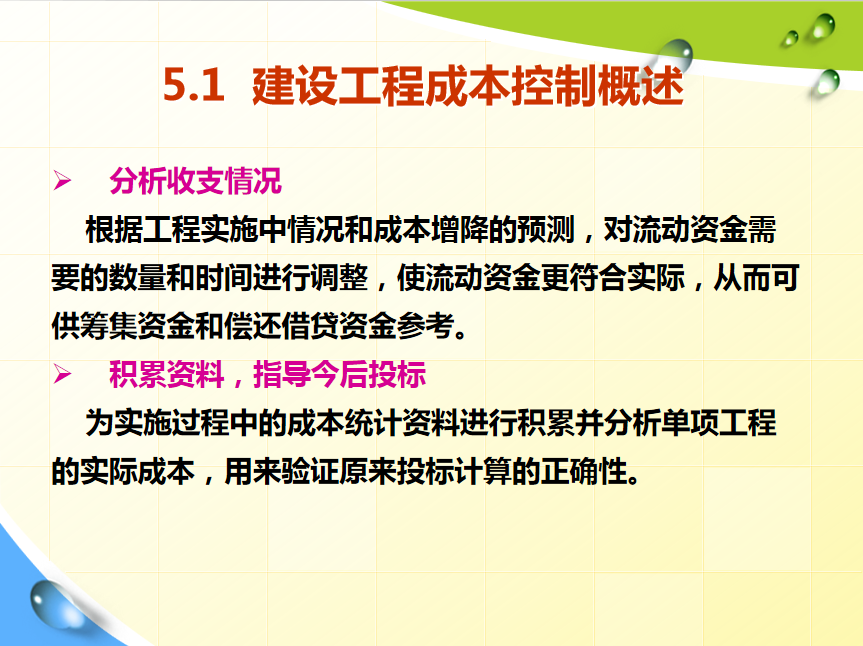 5.1 建设工程成本控制概述

➢ 分析收支情况

根据工程实施中情况和成本增降的预测，对流动资金需要的数量和时间进行调整，使流动资金更符合实际，从而可供筹集资金和偿还借贷资金参考。

➢ 积累资料，指导今后投标

为实施过程中的成本统计资料进行积累并分析单项工程的实际成本，用来验证原来投标计算的正确性。